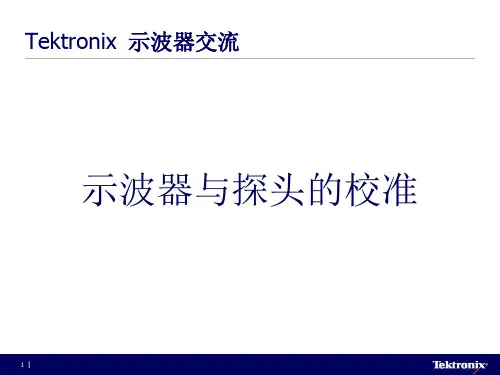 Tektronix 示波器交流

示波器与探头的校准

1 |

Tektronix®